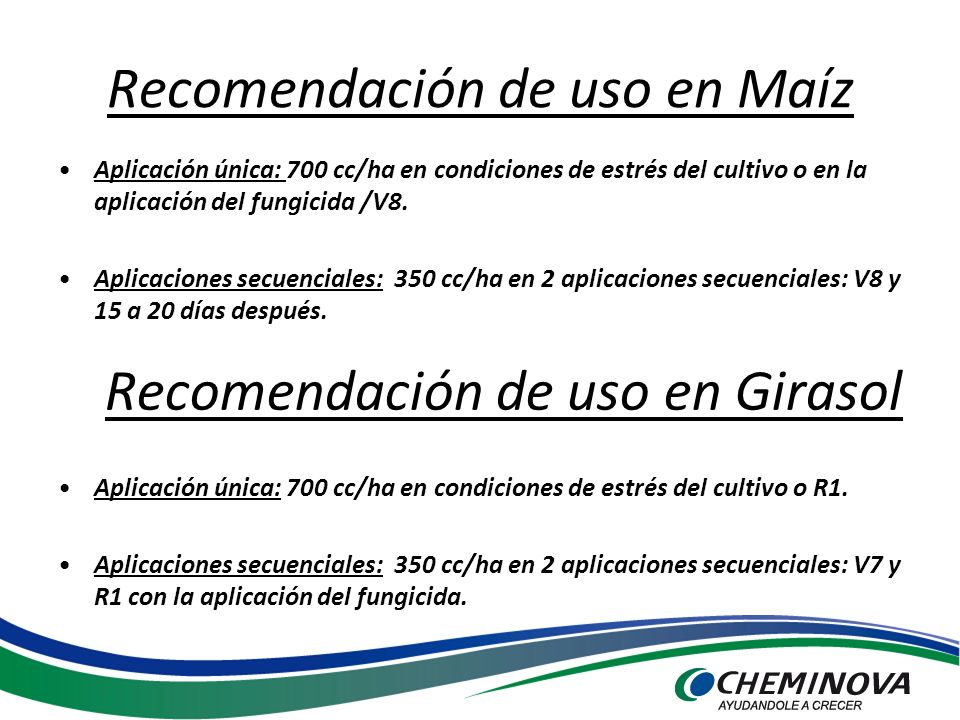 Recomendación de uso en Maíz

• Aplicación única: 700 cc/ha en condiciones de estrés del cultivo o en la aplicación del fungicida /V8.

• Aplicaciones secuenciales: 350 cc/ha en 2 aplicaciones secuenciales: V8 y 15 a 20 días después.

Recomendación de uso en Girasol

• Aplicación única: 700 cc/ha en condiciones de estrés del cultivo o R1.

• Aplicaciones secuenciales: 350 cc/ha en 2 aplicaciones secuenciales: V7 y R1 con la aplicación del fungicida.

CHEMINOVA
AYUDANDOLE A CRECER